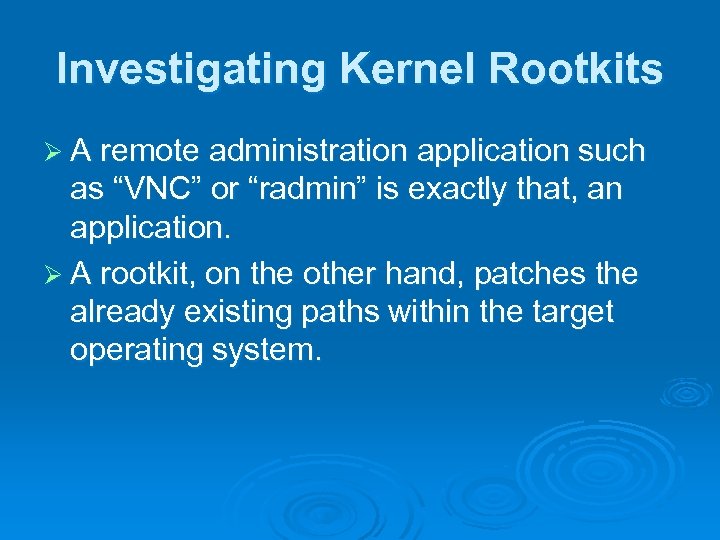 Investigating Kernel Rootkits

➢ A remote administration application such as “VNC” or “radmin” is exactly that, an application.

➢ A rootkit, on the other hand, patches the already existing paths within the target operating system.